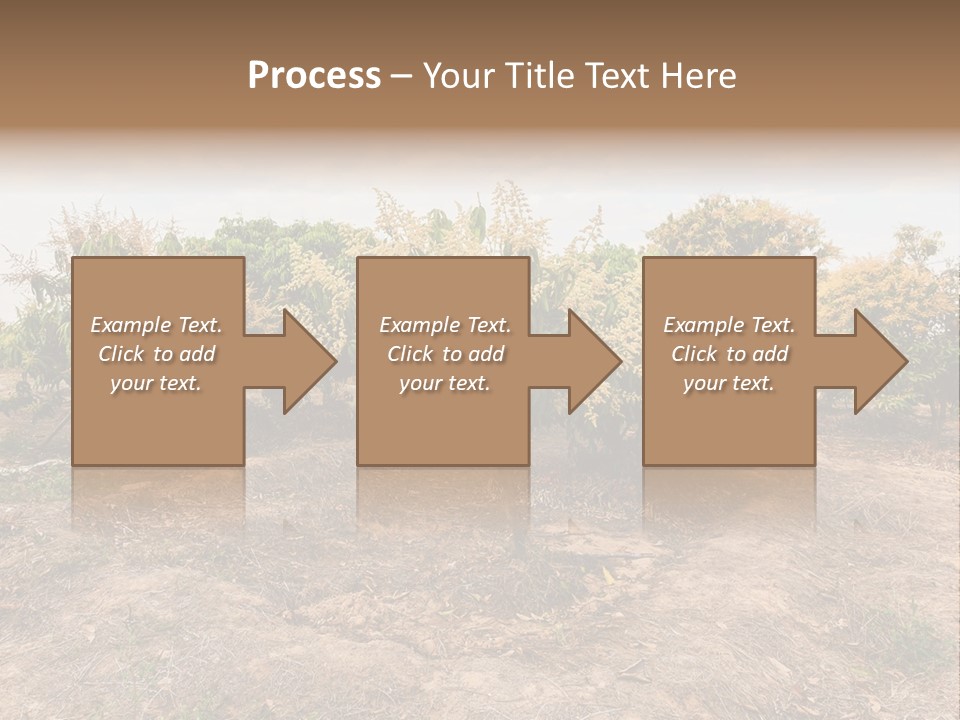 Process – Your Title Text Here

Example Text. Click to add your text.

Example Text. Click to add your text.

Example Text. Click to add your text.